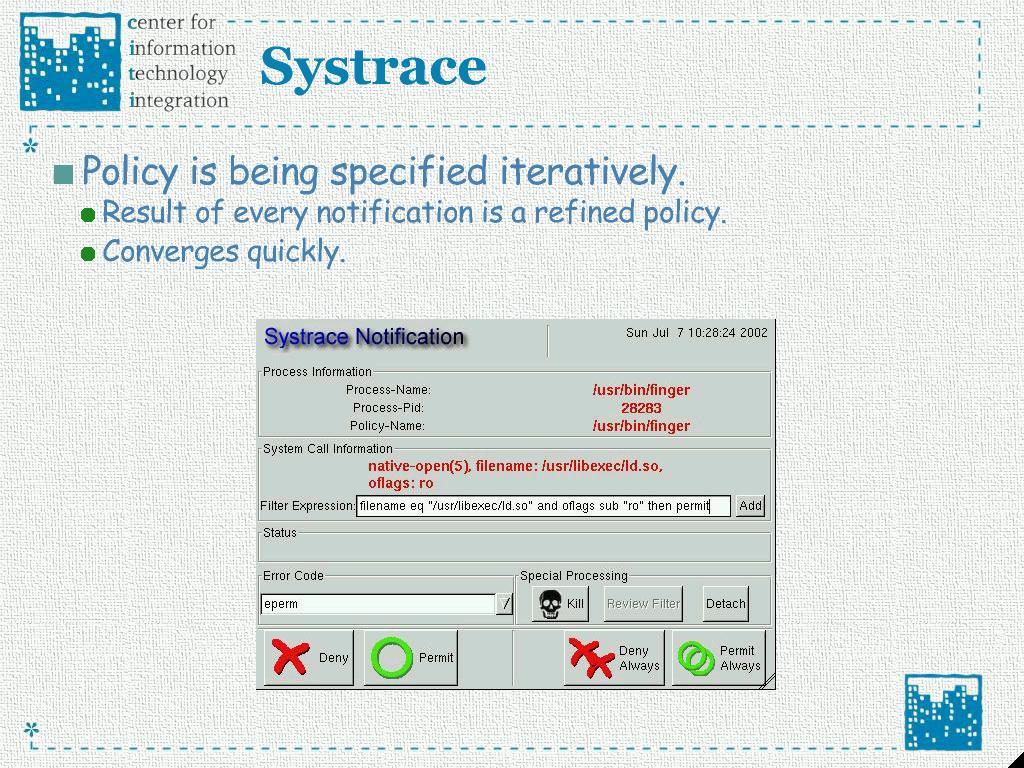 center for
information
technology
integration

Systrace

Policy is being specified iteratively.

Result of every notification is a refined policy.

Converges quickly.

Systrace Notification

Sun Jul 7 10:28:24 2002

Process Information

Process-Name: /usr/bin/finger

Process-Pid: 28283

Policy-Name: /usr/bin/finger

System Call Information

native-open(5), filename: /usr/libexec/ld.so, oflags: ro

Filter Expression: filename eq "/usr/libexec/ld.so" and oflags sub "ro" then permit

Add

Status

Error Code

eperm

Special Processing

Kill

Review Filter

Detach

Deny

Permit

Deny Always

Permit Always